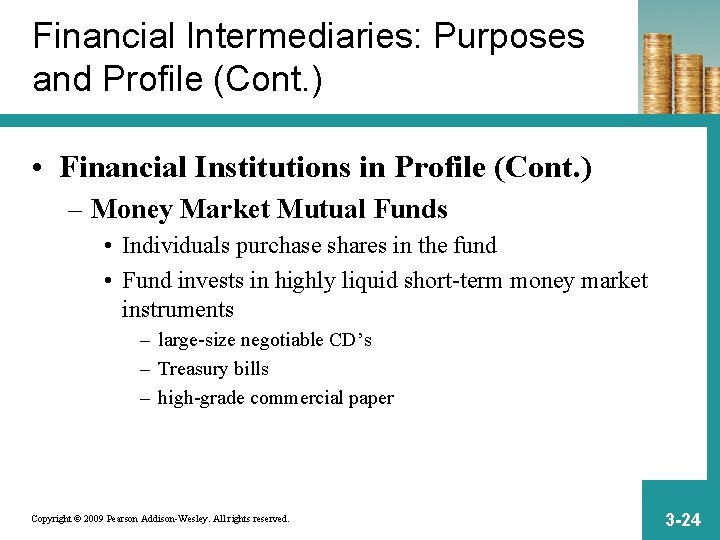 Financial Intermediaries: Purposes and Profile (Cont.)

• Financial Institutions in Profile (Cont.)

– Money Market Mutual Funds

• Individuals purchase shares in the fund

• Fund invests in highly liquid short-term money market instruments

– large-size negotiable CD’s

– Treasury bills

– high-grade commercial paper

Copyright © 2009 Pearson Addison-Wesley. All rights reserved.

3-24